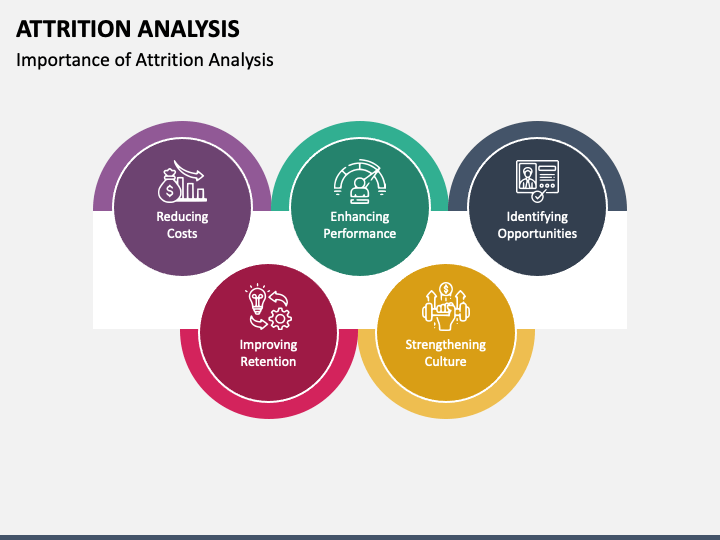 ATTRITION ANALYSIS

Importance of Attrition Analysis

Reducing Costs

Enhancing Performance

Identifying Opportunities

Improving Retention

Strengthening Culture